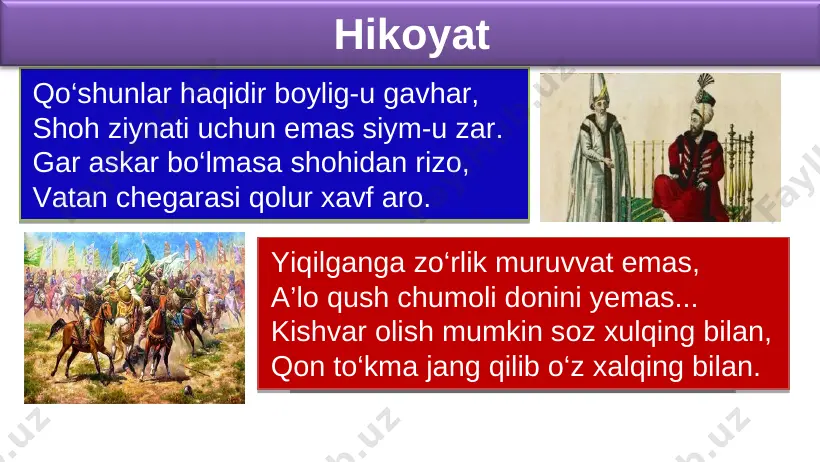 Hikoyat

Qo‘shunlar haqidir boylig-u gavhar,
Shoh ziynati uchun emas siym-u zar.
Gar askar bo‘lmasa shohidan rizo,
Vatan chegarasi qolur xavf aro.

Yiqilganga zo‘rlik muruvvat emas,
A’lo qush chumoli donini yemas...
Kishvar olish mumkin soz xulqing bilan,
Qon to‘kma jang qilib o‘z xalqing bilan.